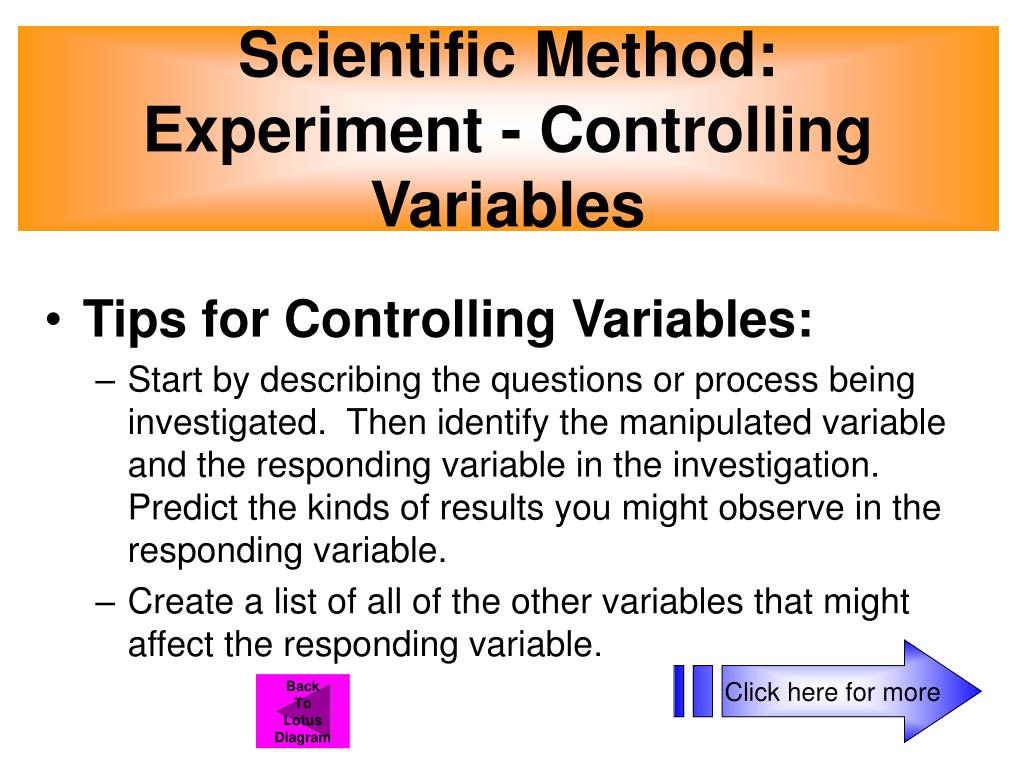 Scientific Method: Experiment - Controlling Variables

• Tips for Controlling Variables:
– Start by describing the questions or process being investigated. Then identify the manipulated variable and the responding variable in the investigation. Predict the kinds of results you might observe in the responding variable.
– Create a list of all of the other variables that might affect the responding variable.

Back To Lotus Diagram

Click here for more